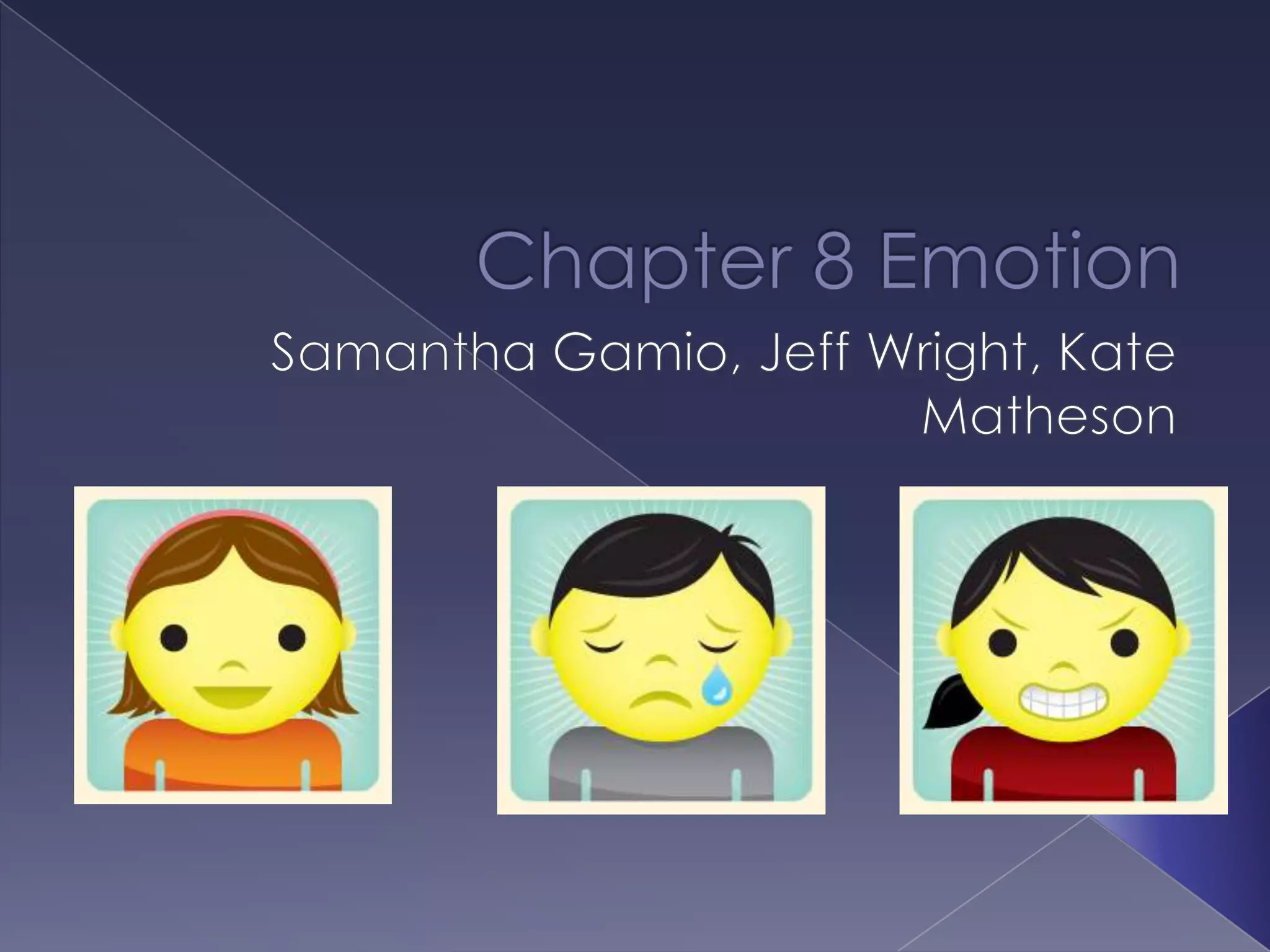 Chapter 8 Emotion

Samantha Gamio, Jeff Wright, Kate Matheson